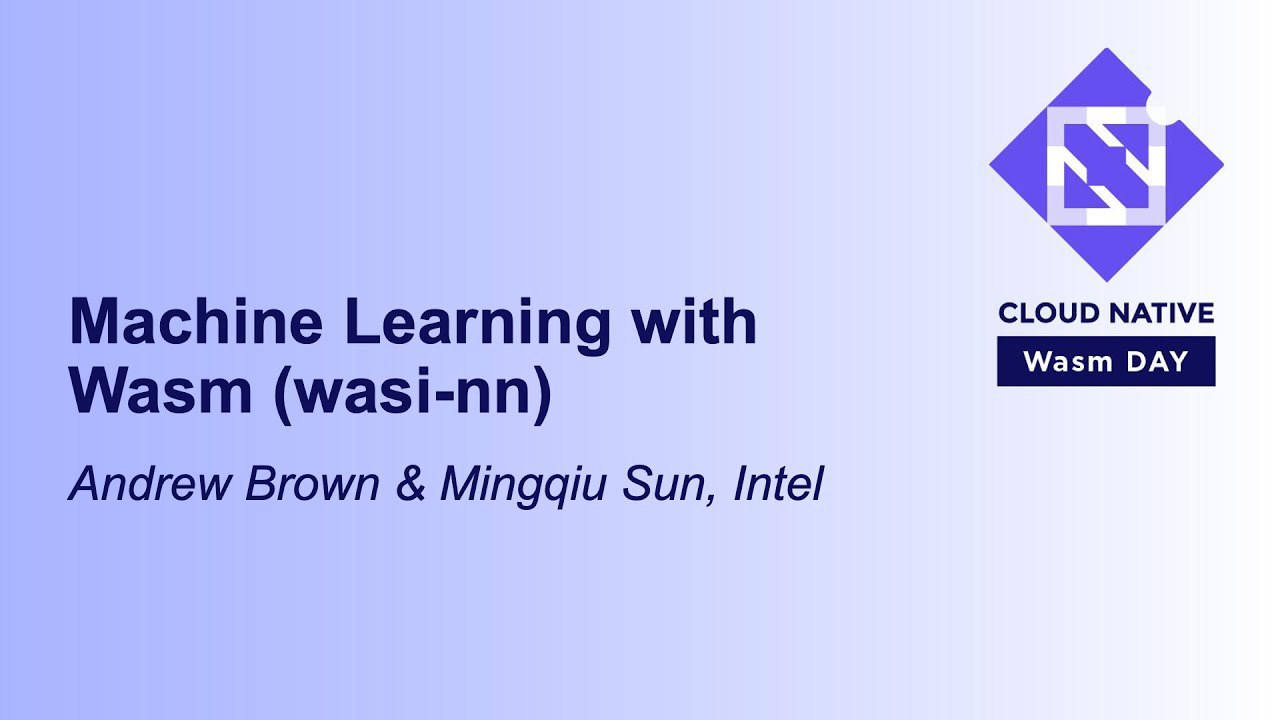 Machine Learning with Wasm (wasi-nn)

Andrew Brown & Mingqiu Sun, Intel

CLOUD NATIVE

Wasm DAY